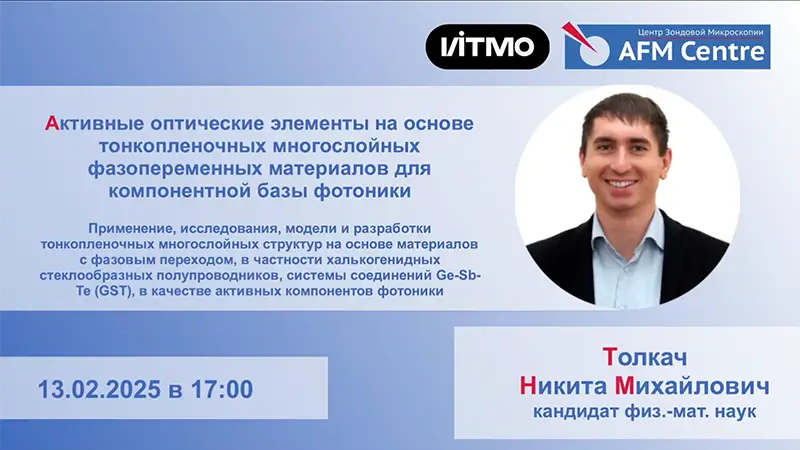 ИТМО

Центр Зондовой Микроскопии
AFM Centre

Активные оптические элементы на основе тонкопленочных многослойных фазопеременных материалов для компонентной базы фотоники

Применение, исследования, модели и разработки тонкопленочных многослойных структур на основе материалов с фазовым переходом, в частности халькогенидных стеклообразных полупроводников, системы соединений Ge-Sb-Te (GST), в качестве активных компонентов фотоники

13.02.2025 в 17:00

Толкач
Никита Михайлович
кандидат физ.-мат. наук